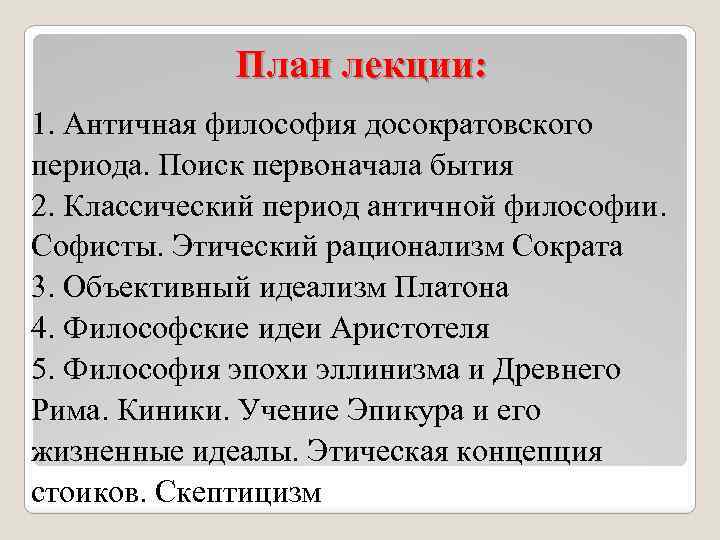 План лекции:

1. Античная философия досократовского периода. Поиск первоначала бытия
2. Классический период античной философии. Софисты. Этический рационализм Сократа
3. Объективный идеализм Платона
4. Философские идеи Аристотеля
5. Философия эпохи эллинизма и Древнего Рима. Киники. Учение Эпикура и его жизненные идеалы. Этическая концепция стоиков. Скептицизм